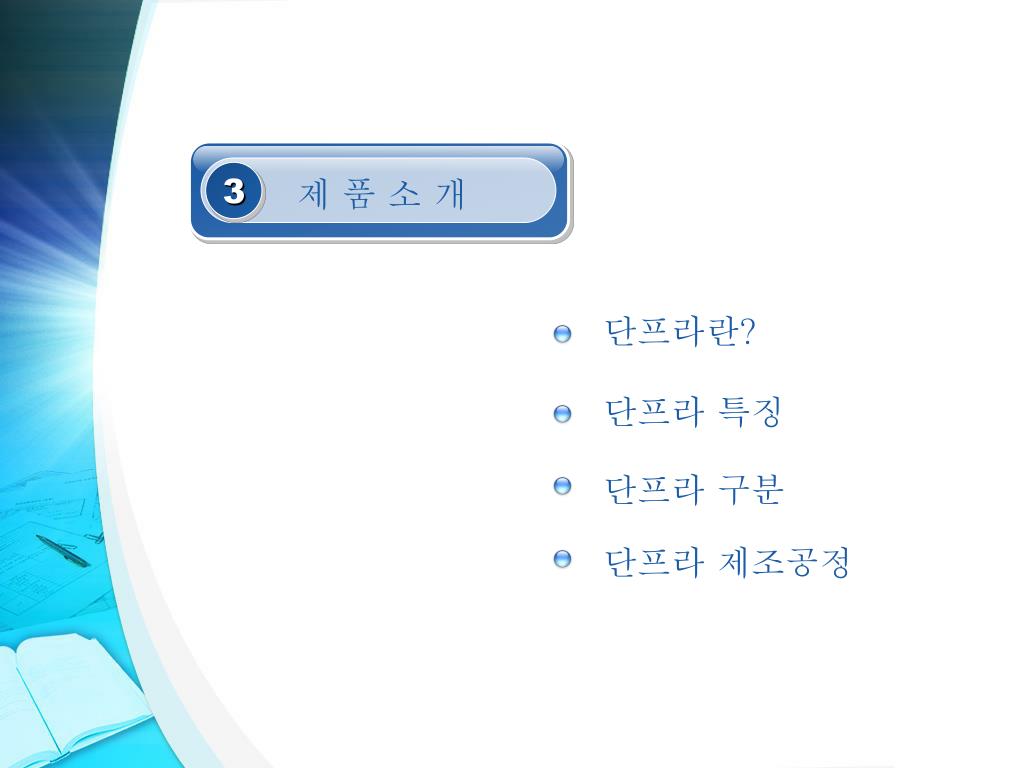 3 제 품 소 개

단프라란?

단프라 특징

단프라 구분

단프라 제조공정